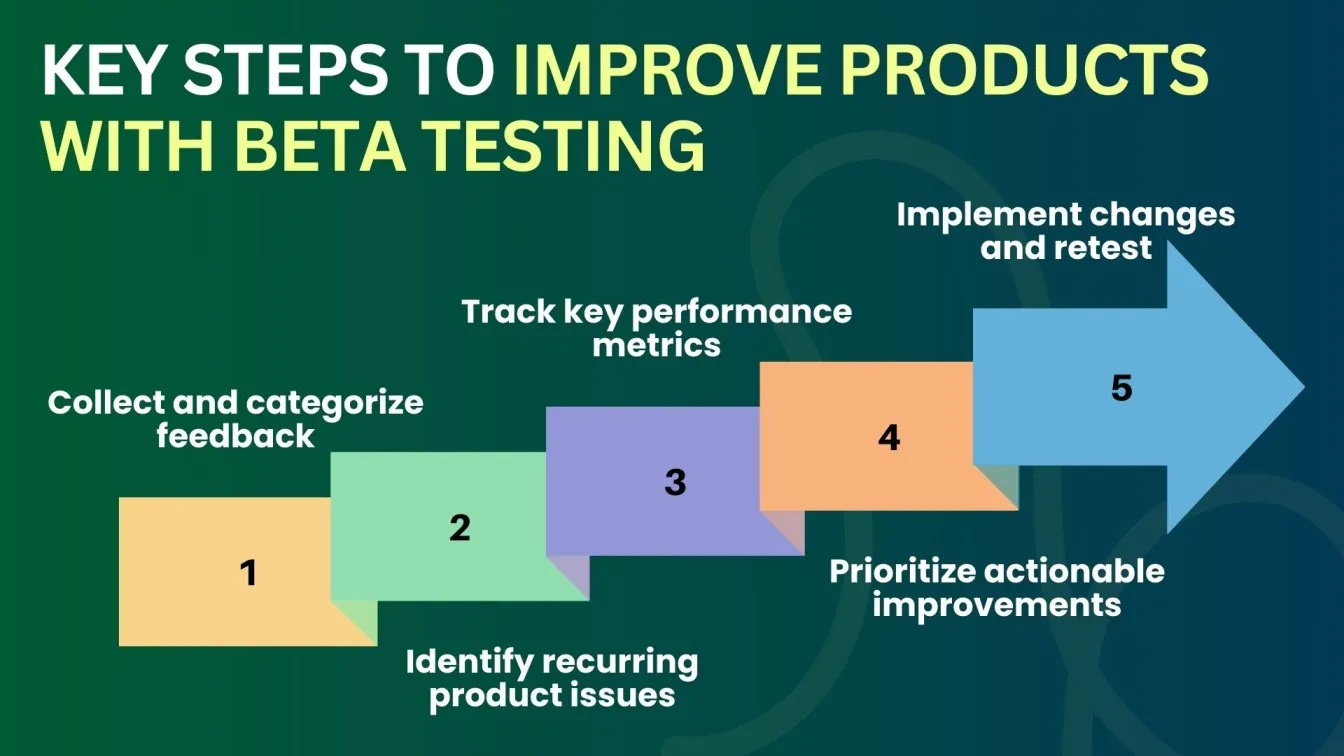 KEY STEPS TO IMPROVE PRODUCTS WITH BETA TESTING

Collect and categorize feedback

1

2

Identify recurring product issues

Track key performance metrics

3

4

Prioritize actionable improvements

Implement changes and retest

5